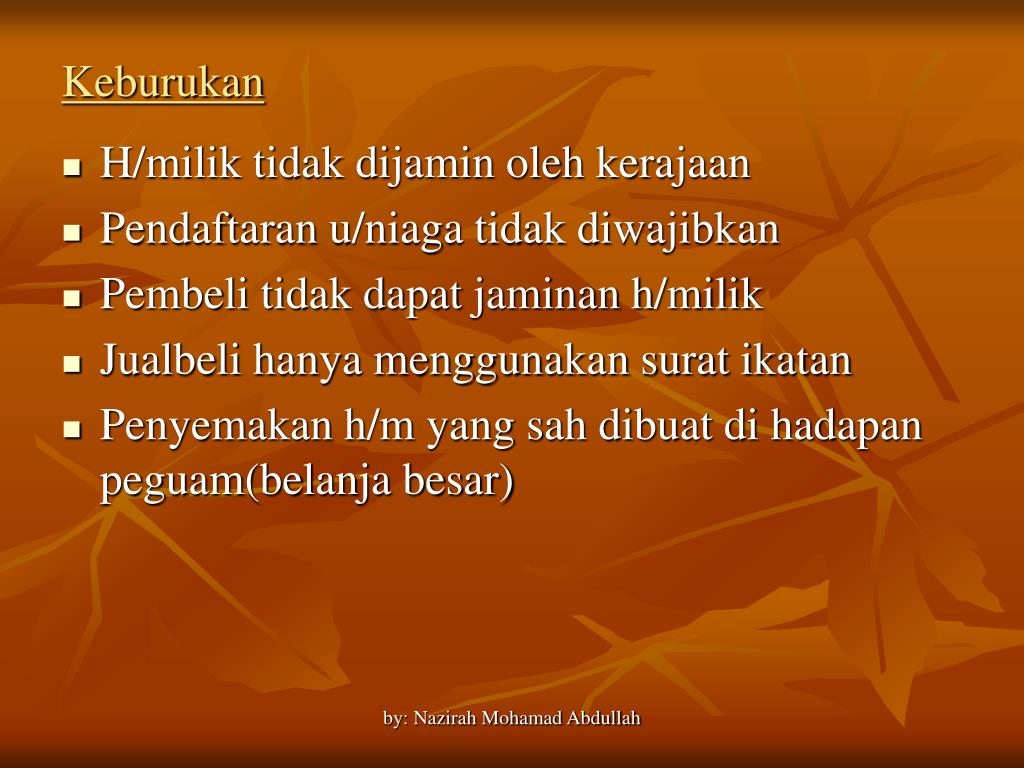 Keburukan

- H/milik tidak dijamin oleh kerajaan
- Pendaftaran u/niaga tidak diwajibkan
- Pembeli tidak dapat jaminan h/milik
- Jualbeli hanya menggunakan surat ikatan
- Penyemakan h/m yang sah dibuat di hadapan peguam(belanja besar)

by: Nazirah Mohamad Abdullah